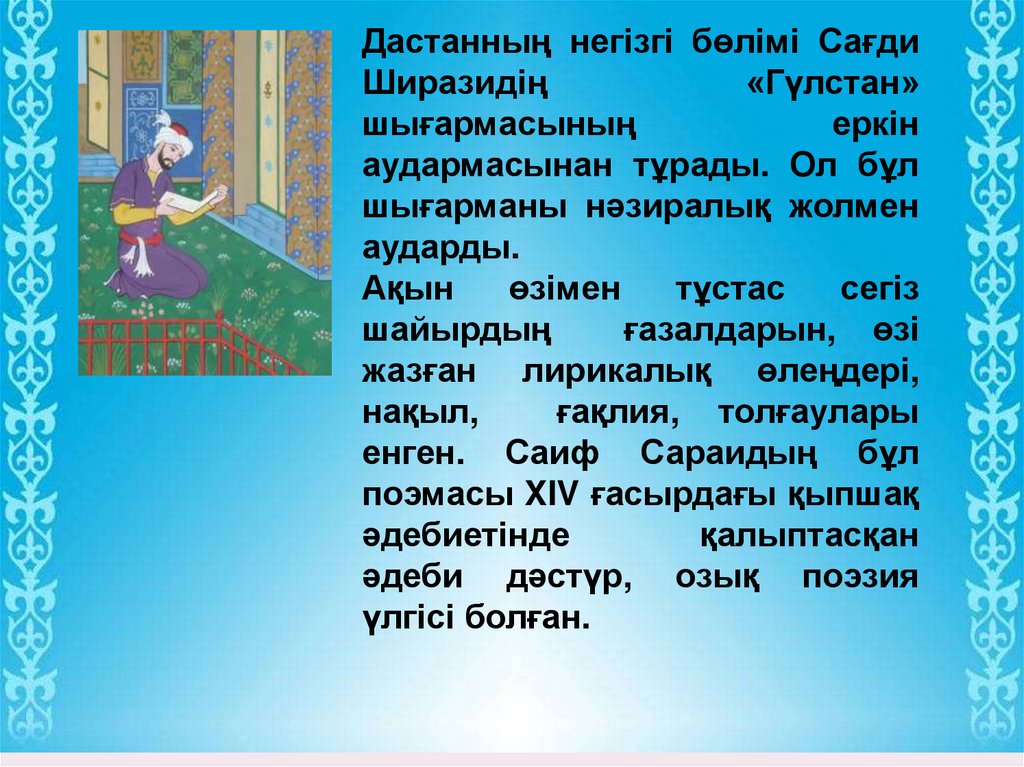 Дастанның негізгі бөлімі Сағди Ширазидің «Гүлстан» шығармасының еркін аудармасынан тұрады. Ол бұл шығарманы нәзиралық жолмен аударды.
Ақын өзімен тұстас сегіз шайырдың ғазалдарын, өзі жазған лирикалық өлеңдері, нақыл, ғақлия, толғаулары енген. Саиф Сараидың бұл поэмасы XIV ғасырдағы қыпшақ әдебиетінде қалыптасқан әдеби дәстүр, озық поэзия үлгісі болған.